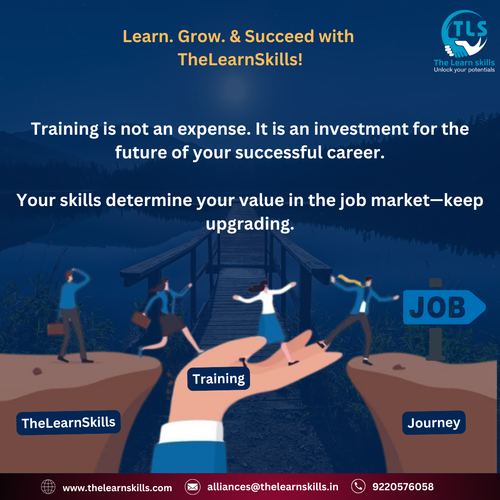 Learn. Grow. & Succeed with TheLearnSkills!

TLS
The Learn skills
Unlock your potentials

Training is not an expense. It is an investment for the future of your successful career.

Your skills determine your value in the job market—keep upgrading.

JOB

Training

TheLearnSkills

Journey

www.thelearnskills.com alliances@thelearnskills.in 9220576058